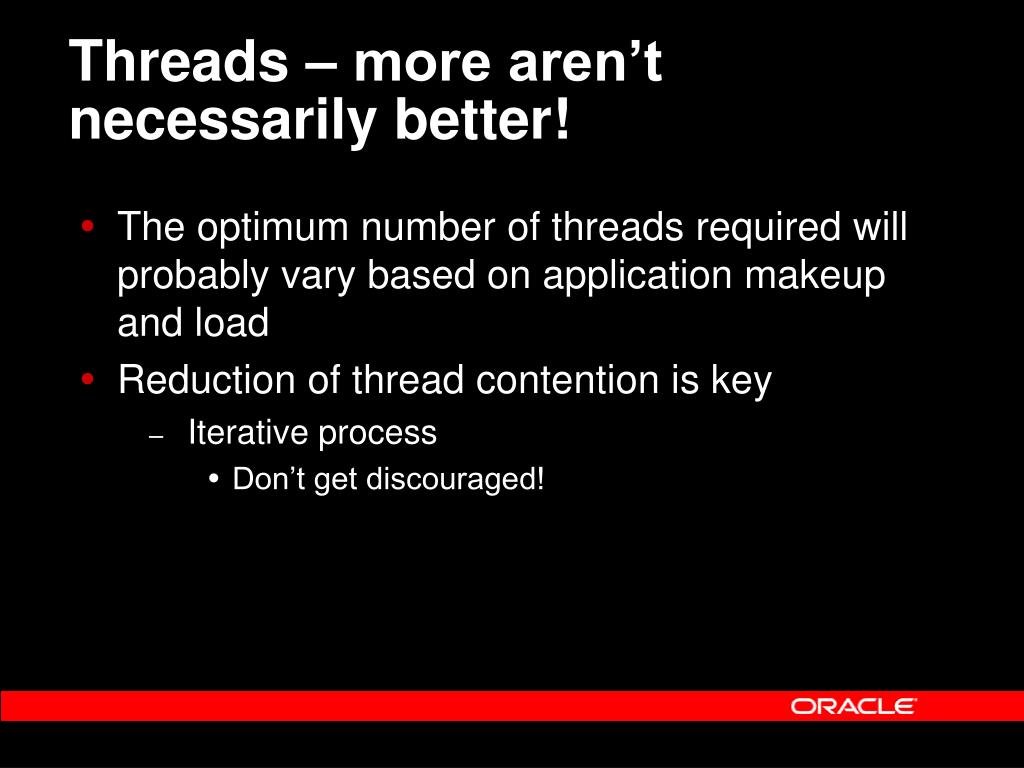 Threads – more aren’t necessarily better!

• The optimum number of threads required will probably vary based on application makeup and load
• Reduction of thread contention is key
– Iterative process
• Don’t get discouraged!

ORACLE